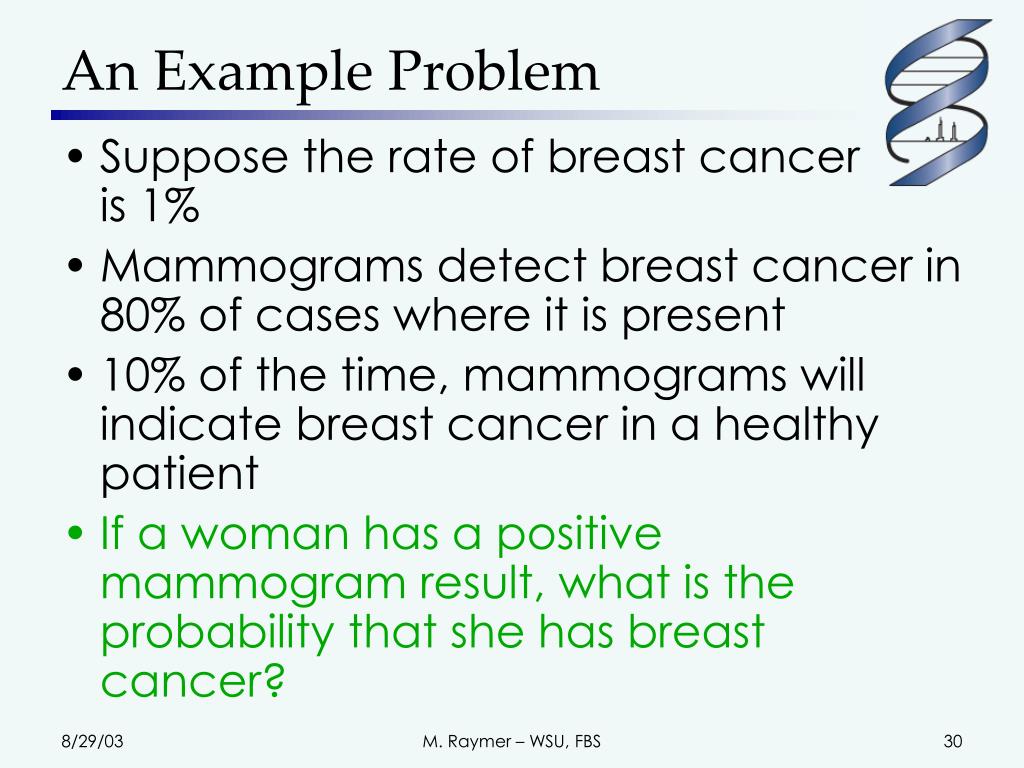 An Example Problem

• Suppose the rate of breast cancer is 1%
• Mammograms detect breast cancer in 80% of cases where it is present
• 10% of the time, mammograms will indicate breast cancer in a healthy patient
• If a woman has a positive mammogram result, what is the probability that she has breast cancer?

8/29/03

M. Raymer – WSU, FBS

30